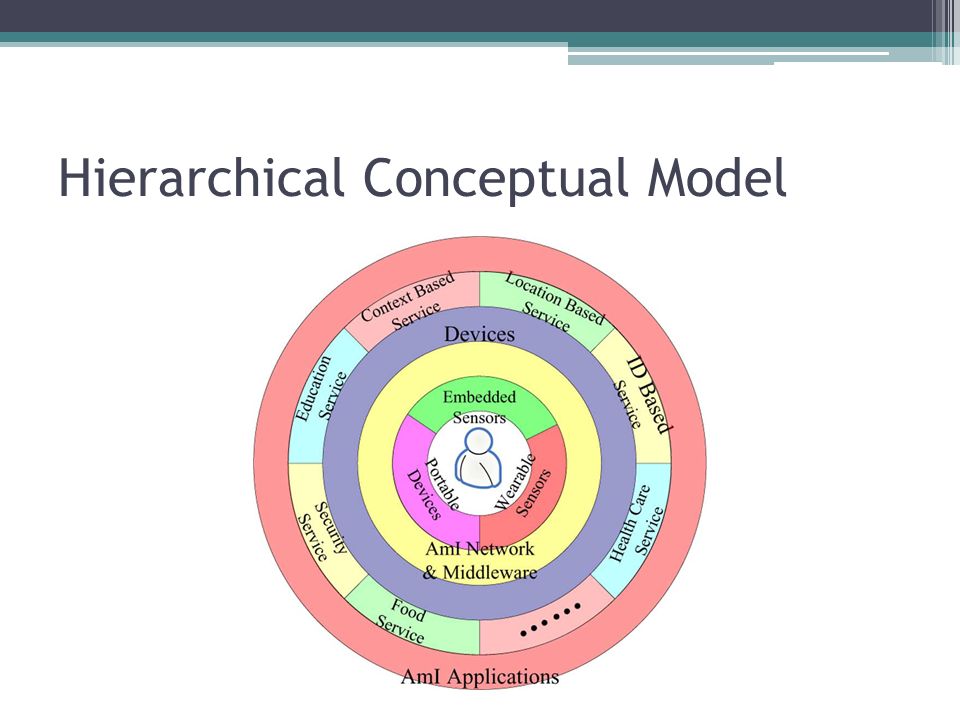 Hierarchical Conceptual Model

Context Based Service
Location Based Service
ID Based Service
Health Care Service
......
Food Service
Security Service
Education Service
Devices
Embedded Sensors
Wearable Sensors
Portable Devices
AmI Network & Middleware
AmI Applications